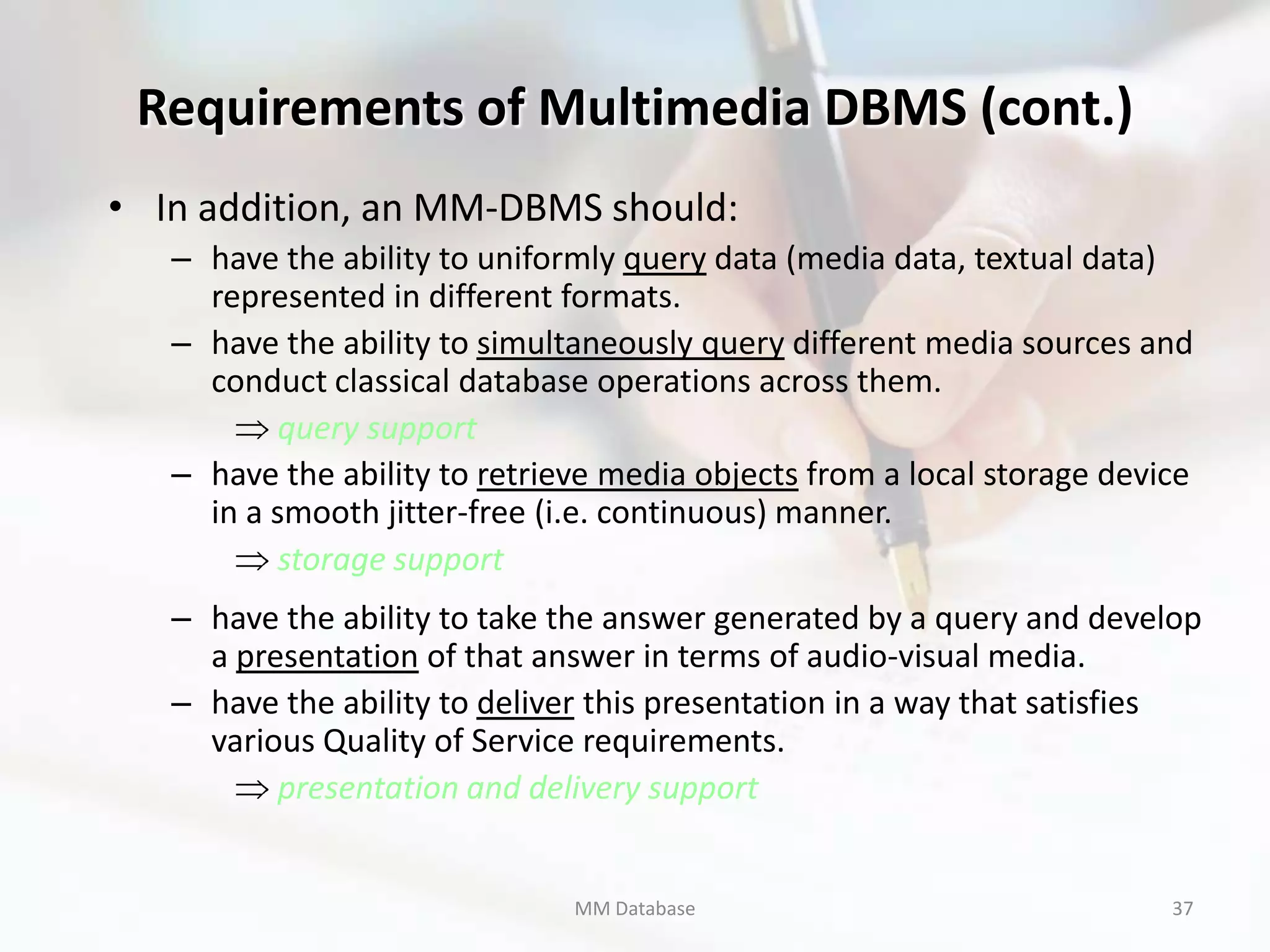 Requirements of Multimedia DBMS (cont.)

• In addition, an MM-DBMS should:
– have the ability to uniformly query data (media data, textual data) represented in different formats.
– have the ability to simultaneously query different media sources and conduct classical database operations across them.
$\Rightarrow$ query support
– have the ability to retrieve media objects from a local storage device in a smooth jitter-free (i.e. continuous) manner.
$\Rightarrow$ storage support
– have the ability to take the answer generated by a query and develop a presentation of that answer in terms of audio-visual media.
– have the ability to deliver this presentation in a way that satisfies various Quality of Service requirements.
$\Rightarrow$ presentation and delivery support

MM Database

37